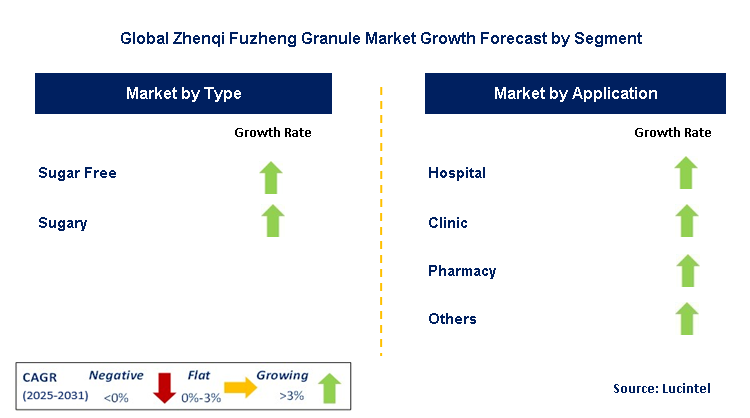 Global Zhenqi Fuzheng Granule Market Growth Forecast by Segment

Market by Type

Growth Rate

Sugar Free

Sugary

Market by Application

Growth Rate

Hospital

Clinic

Pharmacy

Others

CAGR (2025-2031)

Negative <0%

Flat 0%-3%

Growing >3%

Source: Lucintel